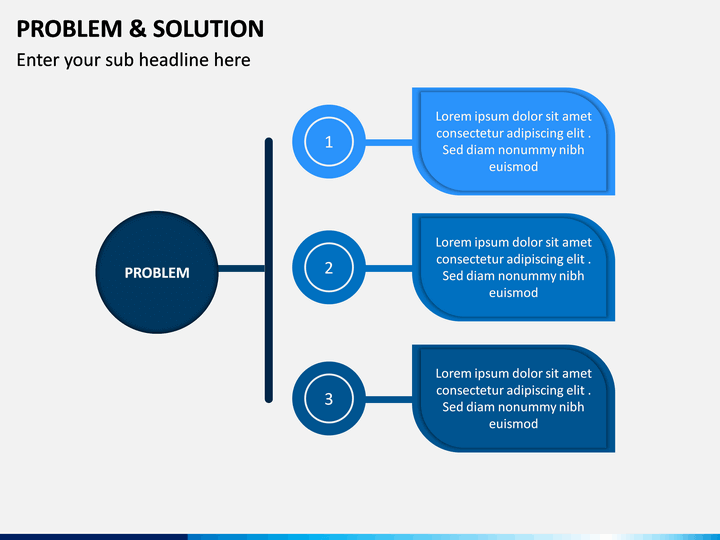 PROBLEM & SOLUTION

Enter your sub headline here

PROBLEM

1

Lorem ipsum dolor sit amet consectetur adipiscing elit . Sed diam nonummy nibh euismod

2

Lorem ipsum dolor sit amet consectetur adipiscing elit . Sed diam nonummy nibh euismod

3

Lorem ipsum dolor sit amet consectetur adipiscing elit . Sed diam nonummy nibh euismod